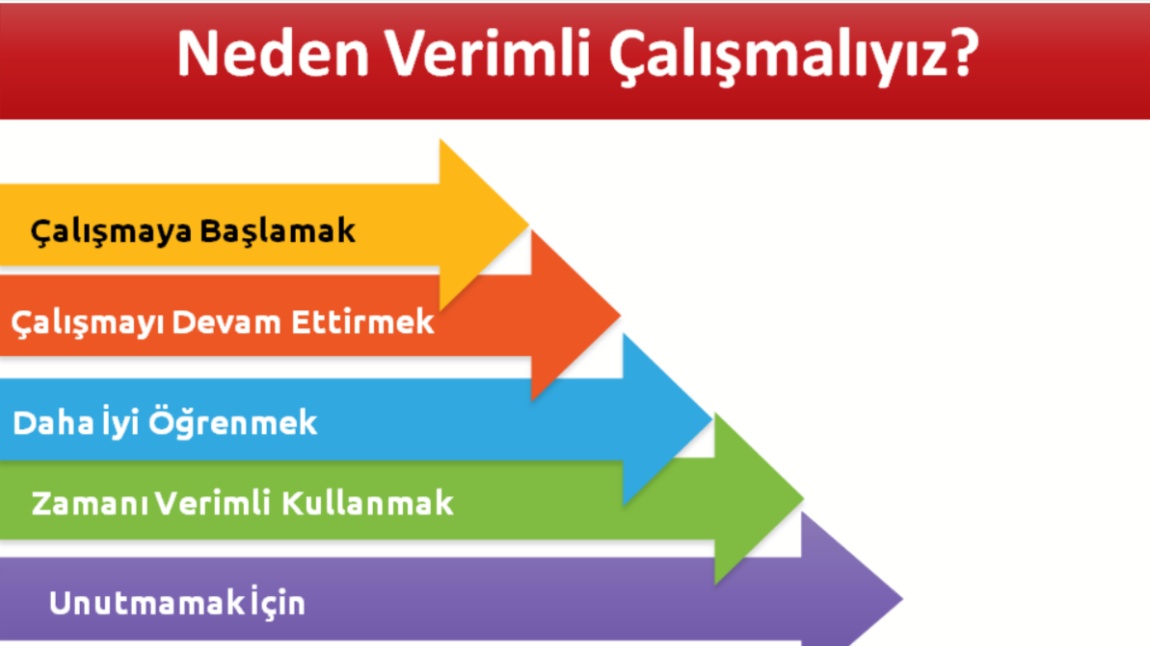 Neden Verimli Çalışmalıyız?

Çalışmaya Başlamak

Çalışmayı Devam Ettirmek

Daha İyi Öğrenmek

Zamanı Verimli Kullanmak

Unutmamak İçin